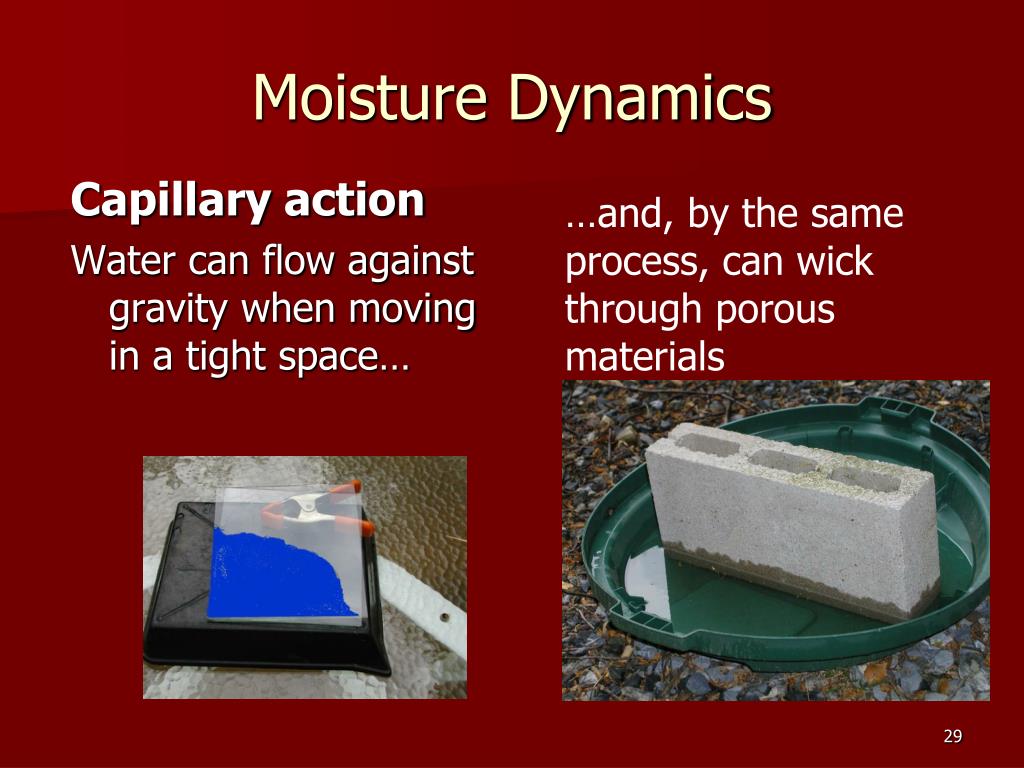 Moisture Dynamics

Capillary action

Water can flow against gravity when moving in a tight space…

…and, by the same process, can wick through porous materials

29